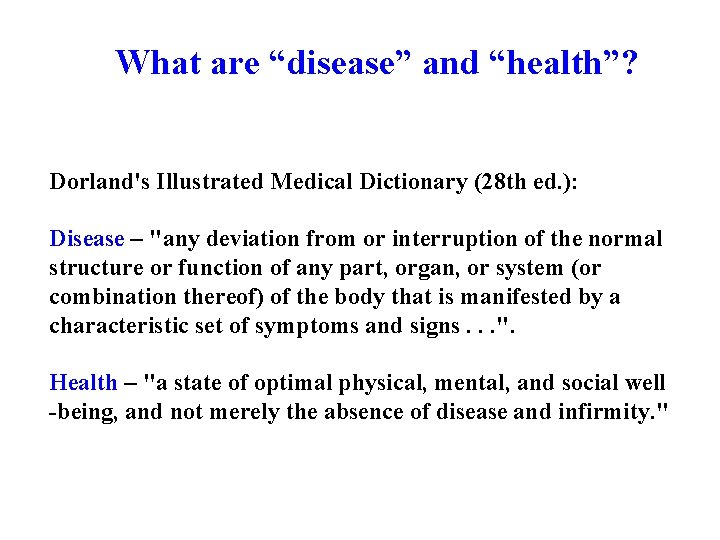 What are “disease” and “health”?

Dorland's Illustrated Medical Dictionary (28th ed.):

Disease – "any deviation from or interruption of the normal structure or function of any part, organ, or system (or combination thereof) of the body that is manifested by a characteristic set of symptoms and signs . . .".

Health – "a state of optimal physical, mental, and social well -being, and not merely the absence of disease and infirmity."